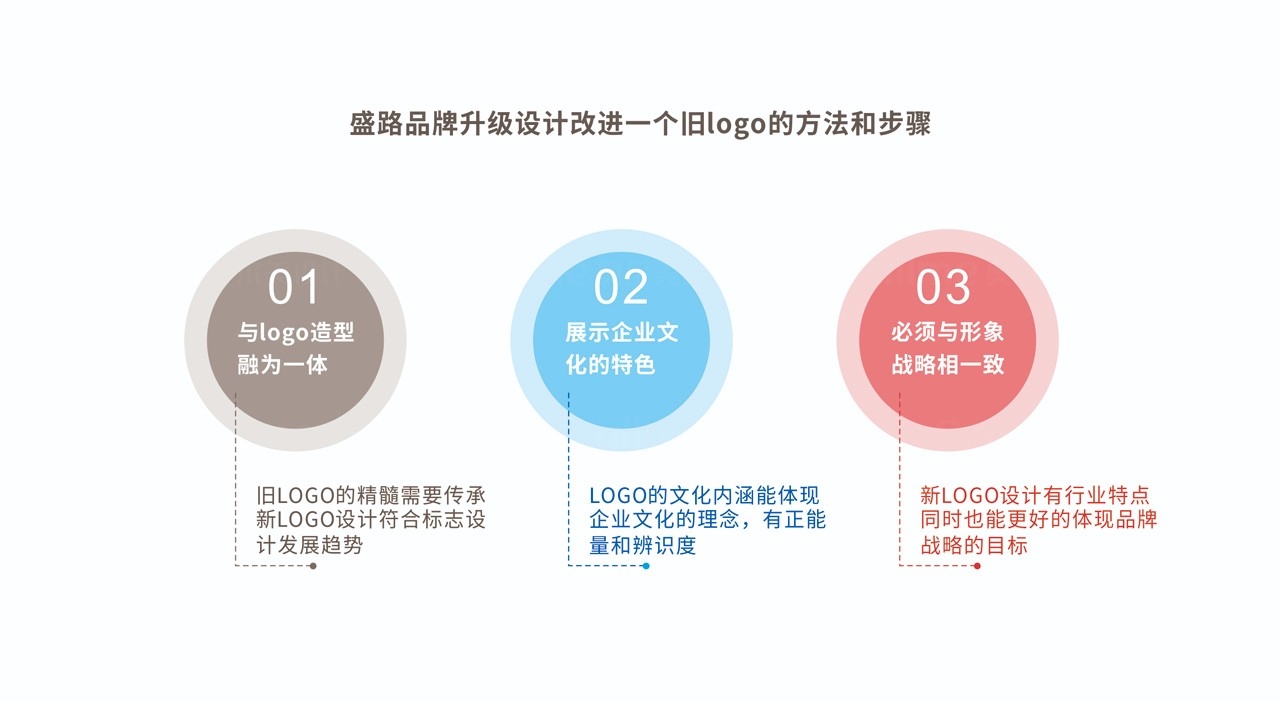 盛路品牌升级设计改进一个旧logo的方法和步骤

01
与logo造型融为一体

旧LOGO的精髓需要传承新LOGO设计符合标志设计发展趋势

02
展示企业文化的特色

LOGO的文化内涵能体现企业文化的理念，有正能量和辨识度

03
必须与形象战略相一致

新LOGO设计有行业特点同时也能更好的体现品牌战略的目标